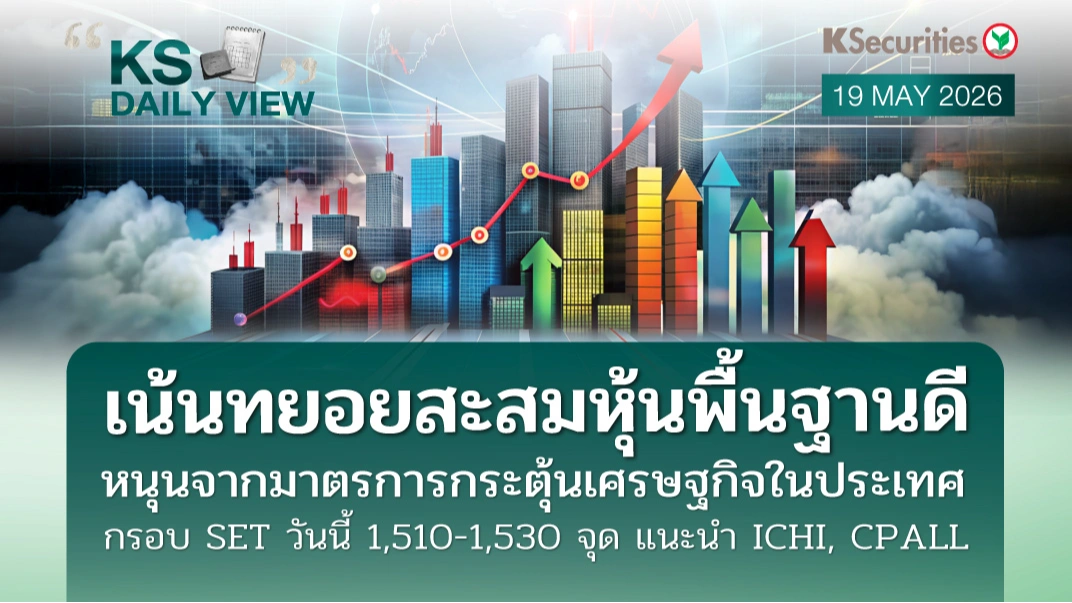 KS DAILY VIEW

KSecurities

19 MAY 2026

เน้นทยอยสะสมหุ้นพื้นฐานดี

หนุนจากมาตรการกระตุ้นเศรษฐกิจในประเทศ

กรอบ SET วันนี้ 1,510-1,530 จุด แนะนำ ICHI, CPALL